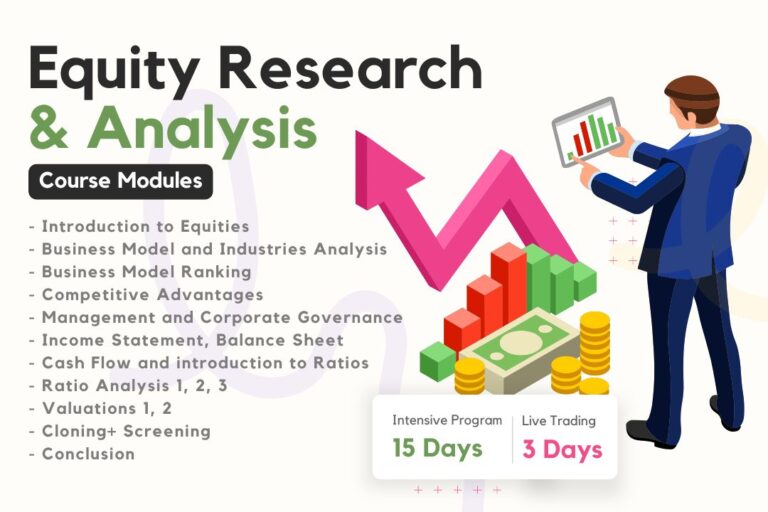 Equity Research & Analysis

Course Modules

- Introduction to Equities
- Business Model and Industries Analysis
- Business Model Ranking
- Competitive Advantages
- Management and Corporate Governance
- Income Statement, Balance Sheet
- Cash Flow and introduction to Ratios
- Ratio Analysis 1, 2, 3
- Valuations 1, 2
- Cloning+ Screening
- Conclusion

Intensive Program
15 Days

Live Trading
3 Days